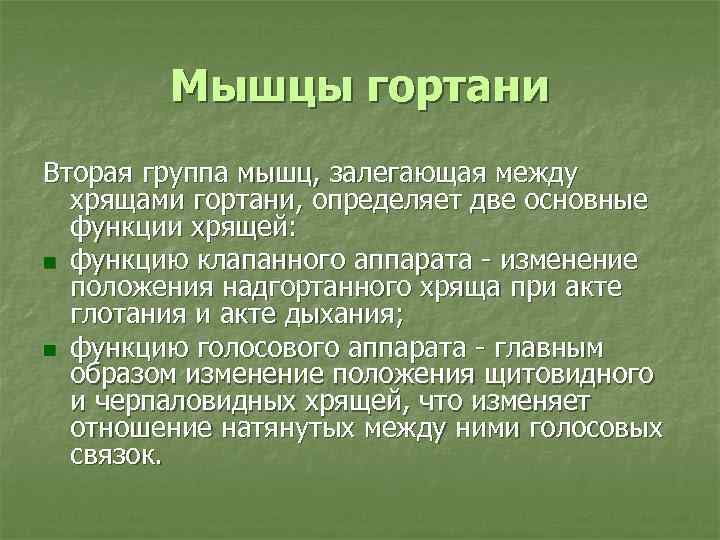 Мышцы гортани

Вторая группа мышц, залегающая между хрящами гортани, определяет две основные функции хрящей:

- функцию клапанного аппарата - изменение положения надгортанного хряща при акте глотания и акте дыхания;
- функцию голосового аппарата - главным образом изменение положения щитовидного и черпаловидных хрящей, что изменяет отношение натянутых между ними голосовых связок.